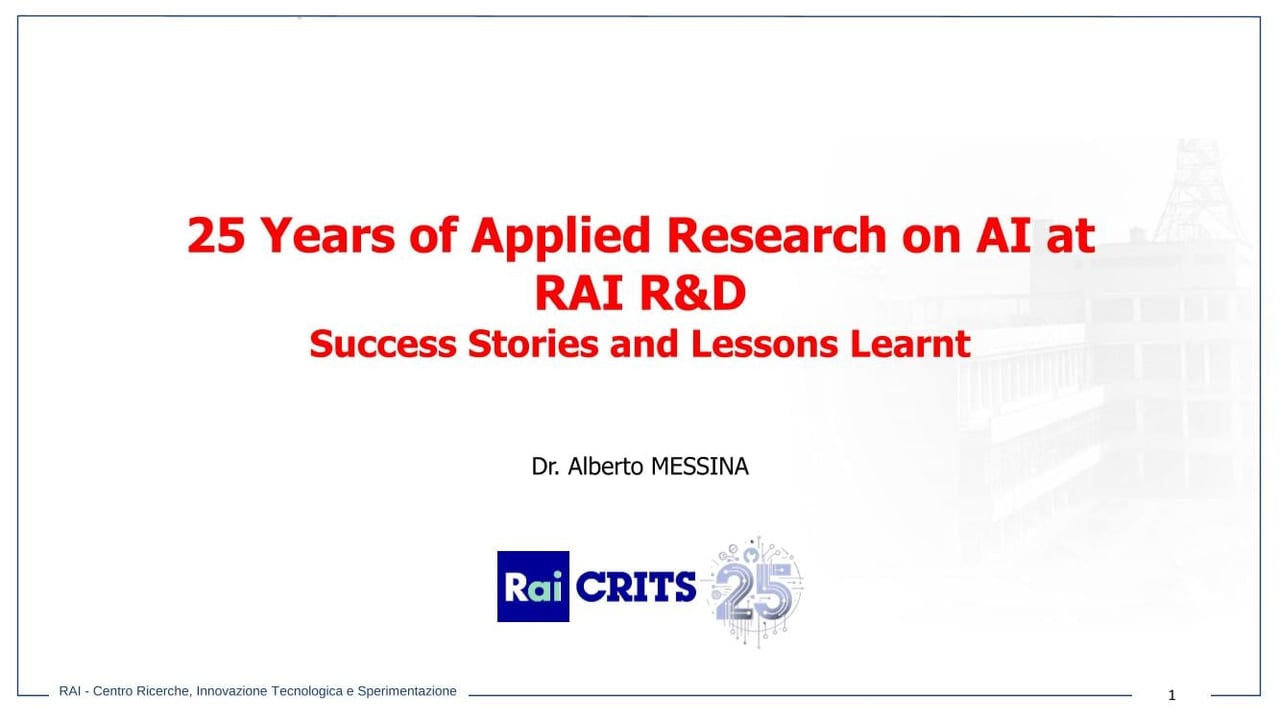 25 Years of Applied Research on AI at RAI R&D
Success Stories and Lessons Learnt

Dr. Alberto MESSINA

Rai CRITS 25

RAI - Centro Ricerche, Innovazione Tecnologica e Sperimentazione

1